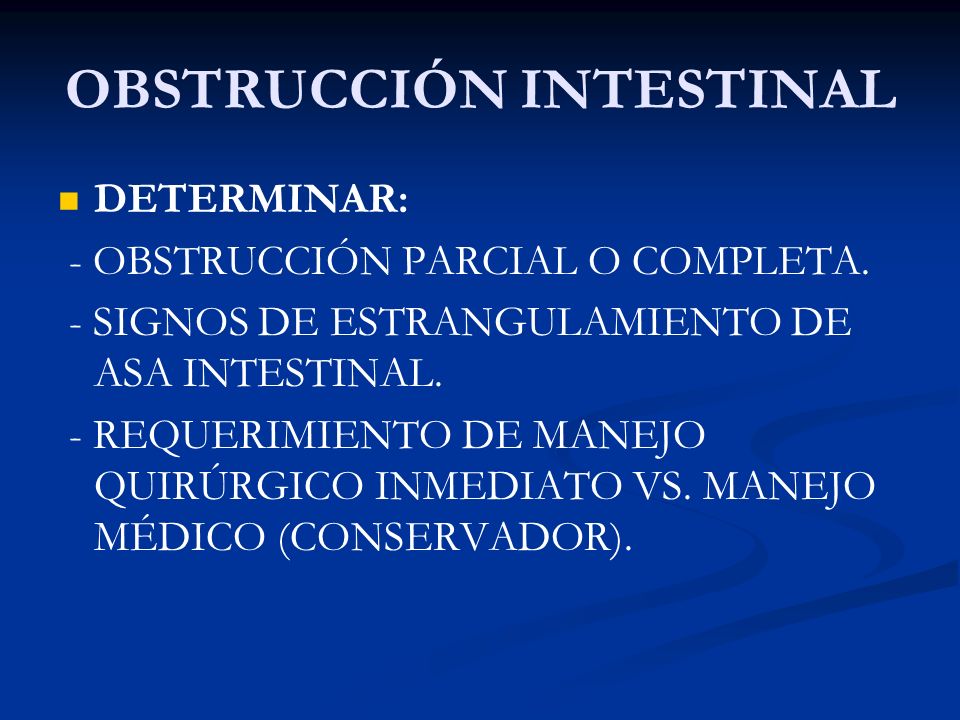 OBSTRUCCIÓN INTESTINAL

DETERMINAR:

- OBSTRUCCIÓN PARCIAL O COMPLETA.

- SIGNOS DE ESTRANGULAMIENTO DE ASA INTESTINAL.

- REQUERIMIENTO DE MANEJO QUIRÚRGICO INMEDIATO VS. MANEJO MÉDICO (CONSERVADOR).